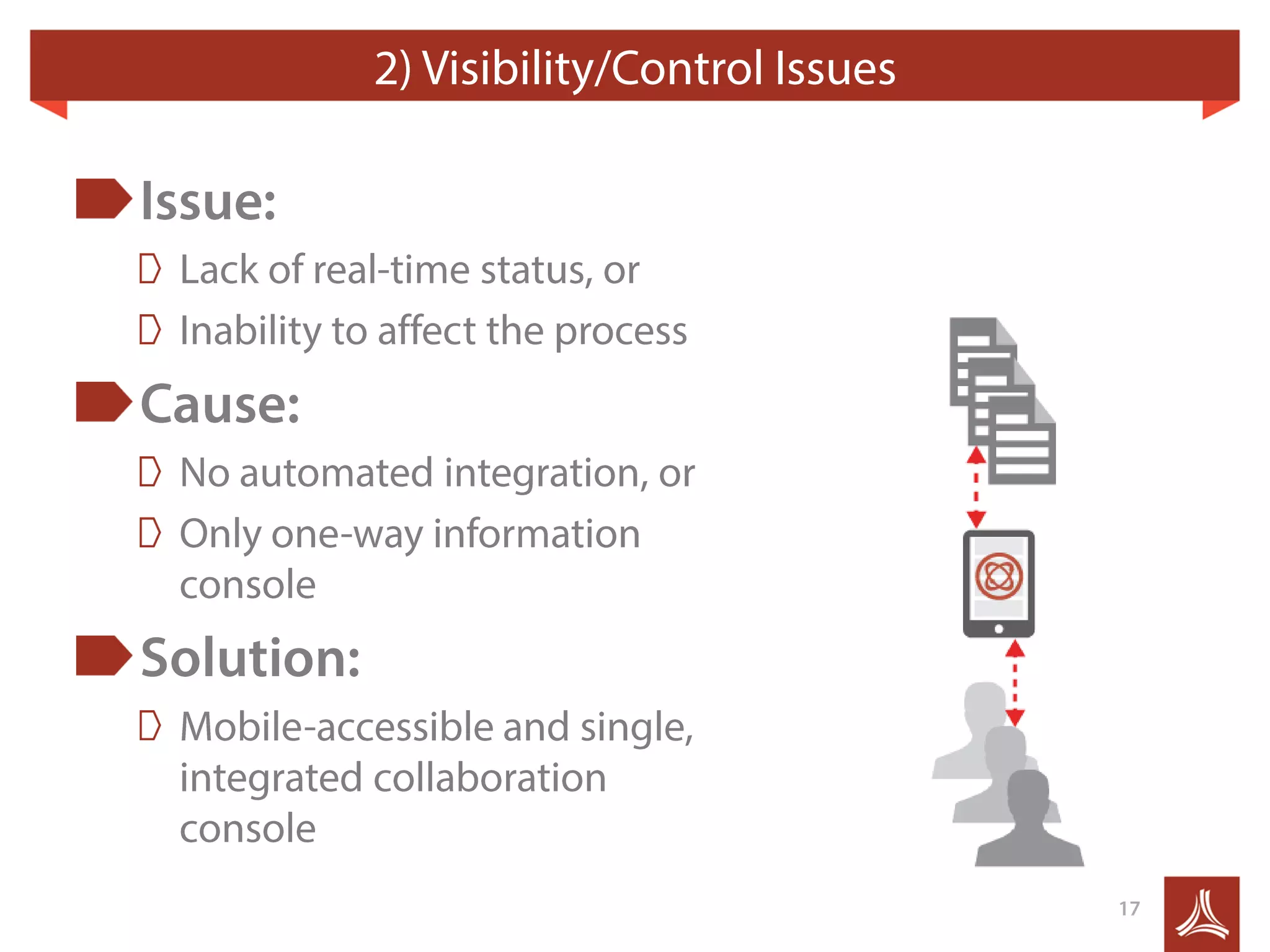 2) Visibility/Control Issues

Issue:

Lack of real-time status, or

Inability to affect the process

Cause:

No automated integration, or

Only one-way information console

Solution:

Mobile-accessible and single, integrated collaboration console

17